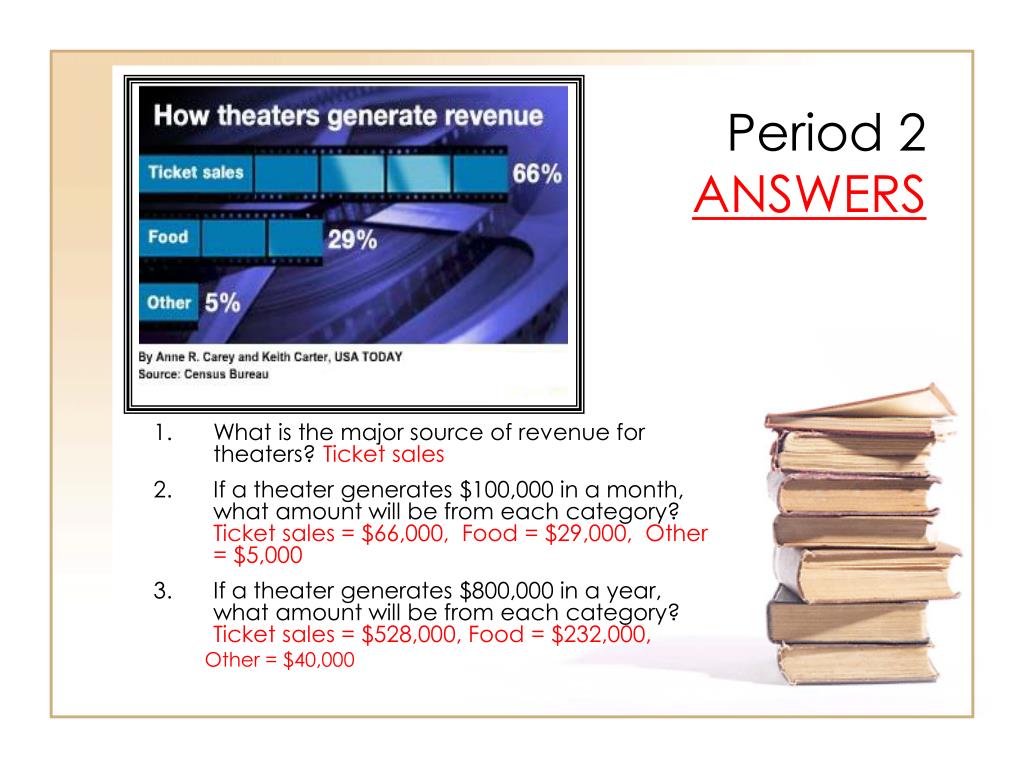 How theaters generate revenue

Ticket sales 66%

Food 29%

Other 5%

By Anne R. Carey and Keith Carter, USA TODAY
Source: Census Bureau

Period 2
ANSWERS

1. What is the major source of revenue for theaters? Ticket sales

2. If a theater generates \$100,000 in a month, what amount will be from each category? Ticket sales = \$66,000, Food = \$29,000, Other = \$5,000

3. If a theater generates \$800,000 in a year, what amount will be from each category? Ticket sales = \$528,000, Food = \$232,000, Other = \$40,000